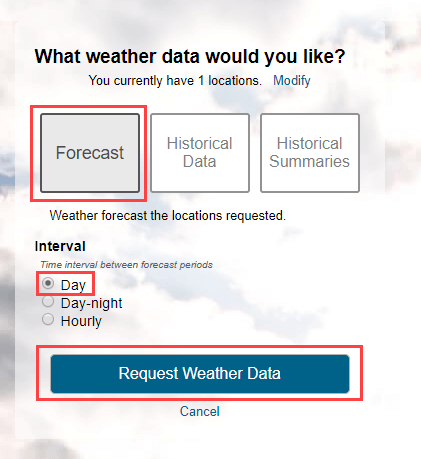 What weather data would you like?

You currently have 1 locations. Modify

Forecast

Historical Data

Historical Summaries

Weather forecast the locations requested.

Interval

Time interval between forecast periods

Day

Day-night

Hourly

Request Weather Data

Cancel